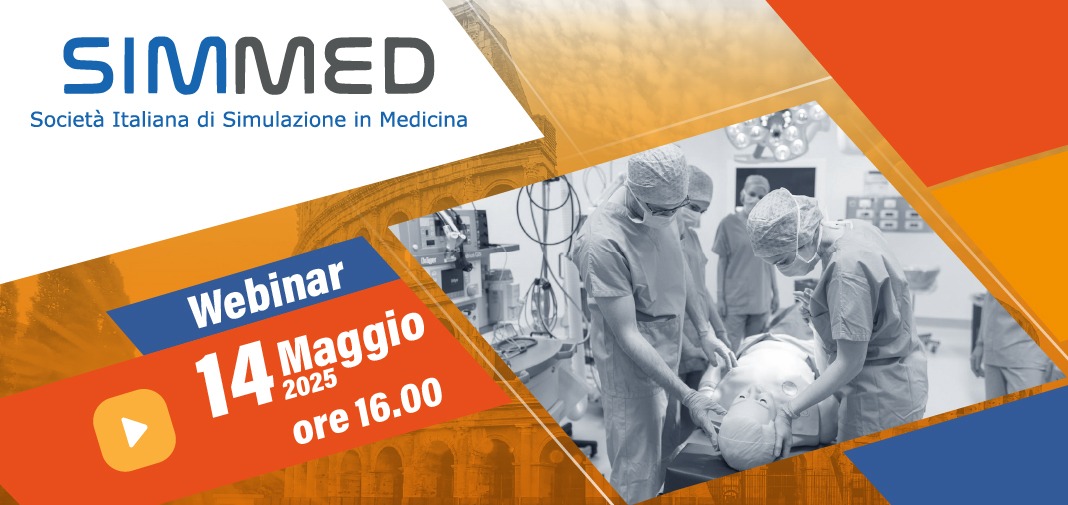 SIMMED
Società Italiana di Simulazione in Medicina

Webinar
14 Maggio 2025
ore 16.00